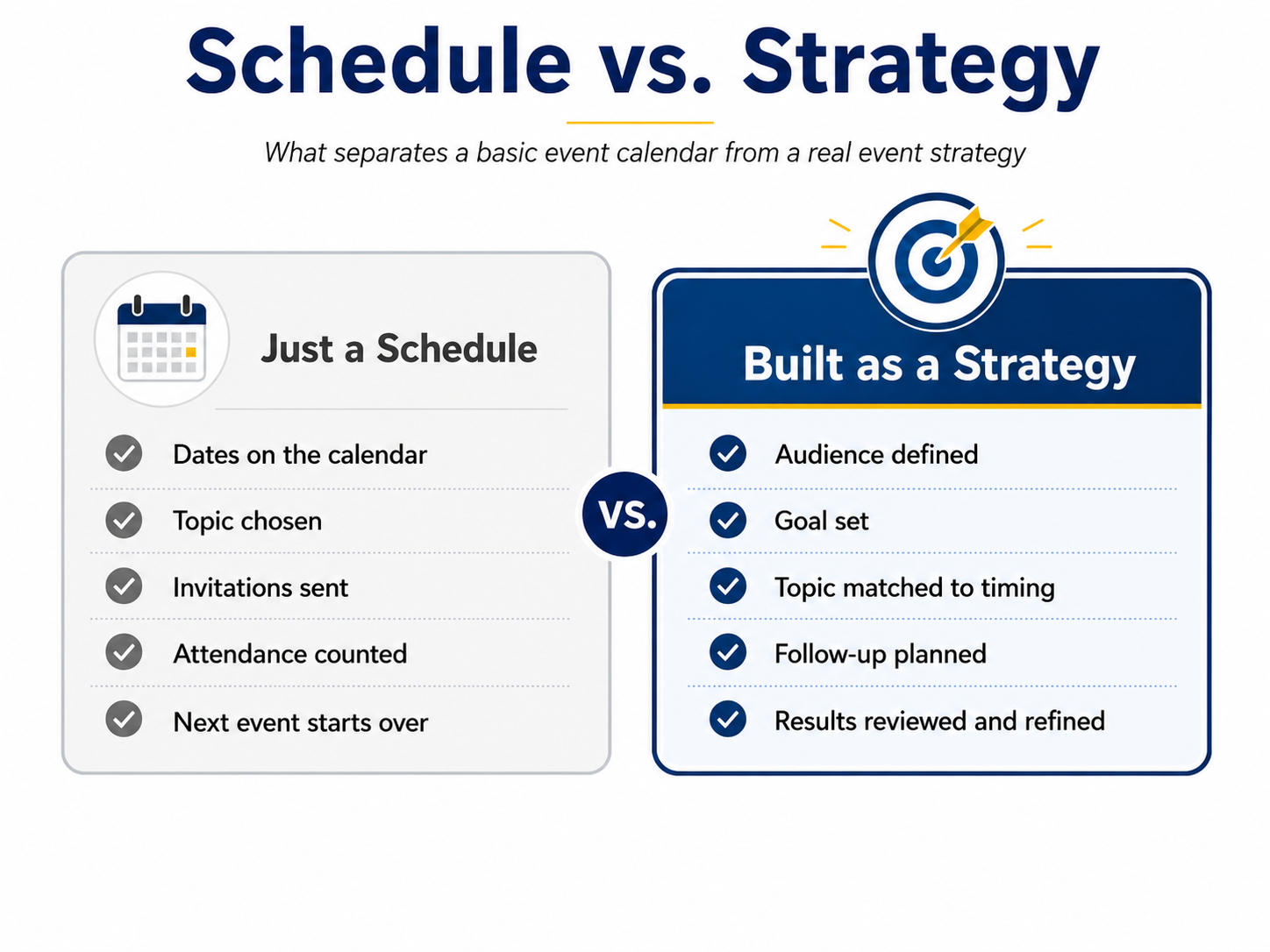 Schedule vs. Strategy

What separates a basic event calendar from a real event strategy

Just a Schedule

Dates on the calendar

Topic chosen

Invitations sent

Attendance counted

Next event starts over

VS.

Built as a Strategy

Audience defined

Goal set

Topic matched to timing

Follow-up planned

Results reviewed and refined